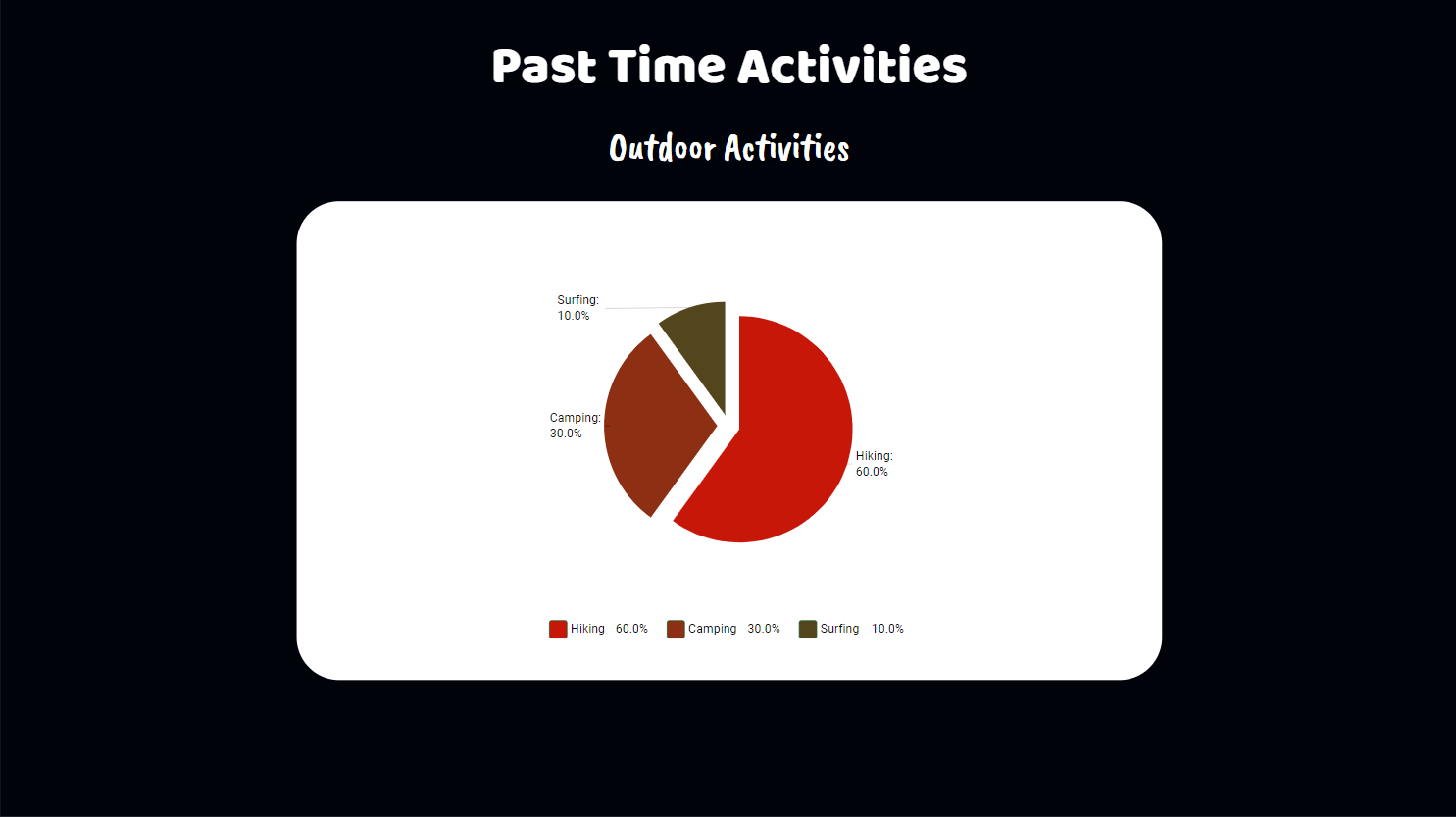 Past Time Activities

Outdoor Activities

Surfing: 10.0%

Camping: 30.0%

Hiking: 60.0%

Hiking 60.0% Camping 30.0% Surfing 10.0%